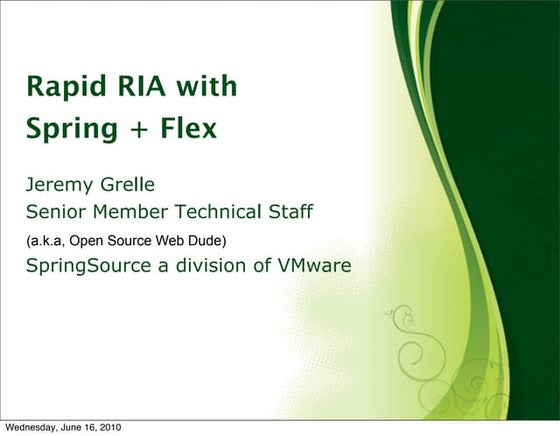 Rapid RIA with
Spring + Flex

Jeremy Grelle
Senior Member Technical Staff
(a.k.a, Open Source Web Dude)
SpringSource a division of VMware

Wednesday, June 16, 2010